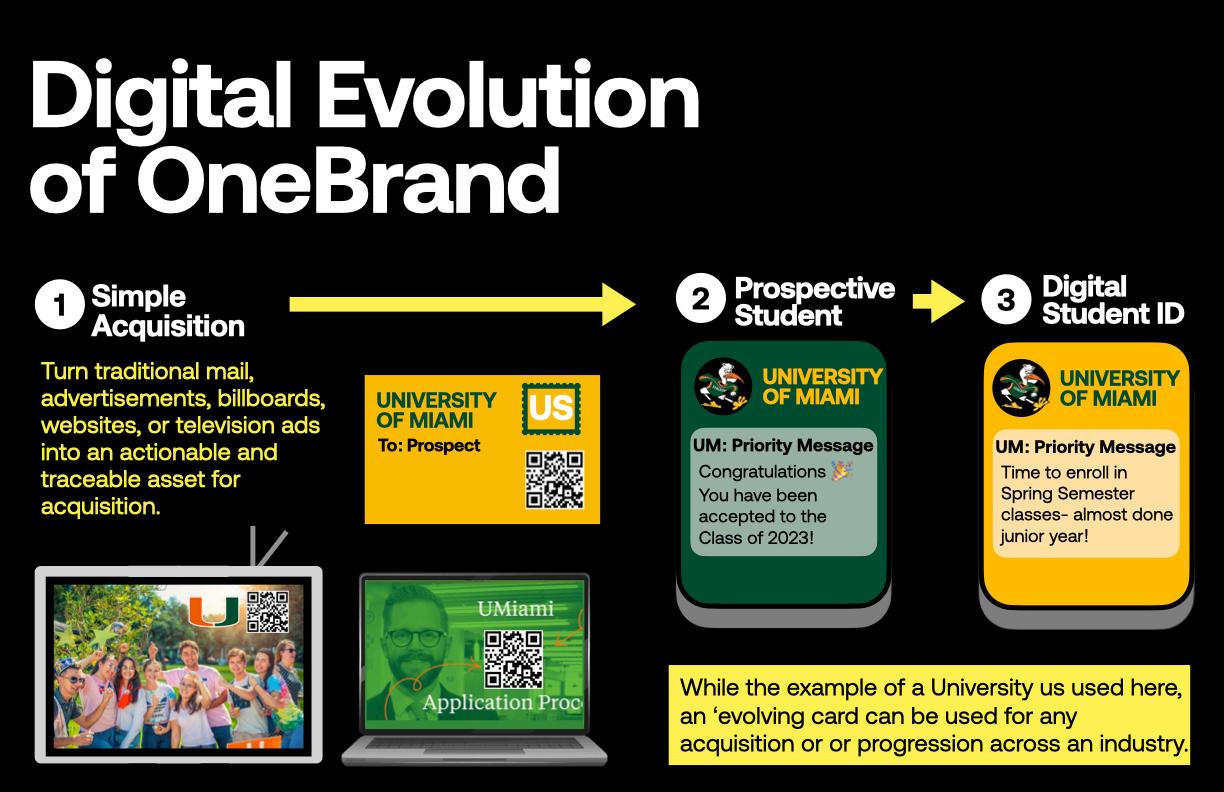 Digital Evolution of OneBrand

1 Simple Acquisition

Turn traditional mail, advertisements, billboards, websites, or television ads into an actionable and traceable asset for acquisition.

UNIVERSITY OF MIAMI
To: Prospect
US

UMiami
Application Proc

2 Prospective Student

UNIVERSITY OF MIAMI
UM: Priority Message
Congratulations 🎉
You have been accepted to the Class of 2023!

3 Digital Student ID

UNIVERSITY OF MIAMI
UM: Priority Message
Time to enroll in Spring Semester classes- almost done junior year!

While the example of a University us used here, an 'evolving card can be used for any acquisition or or progression across an industry.